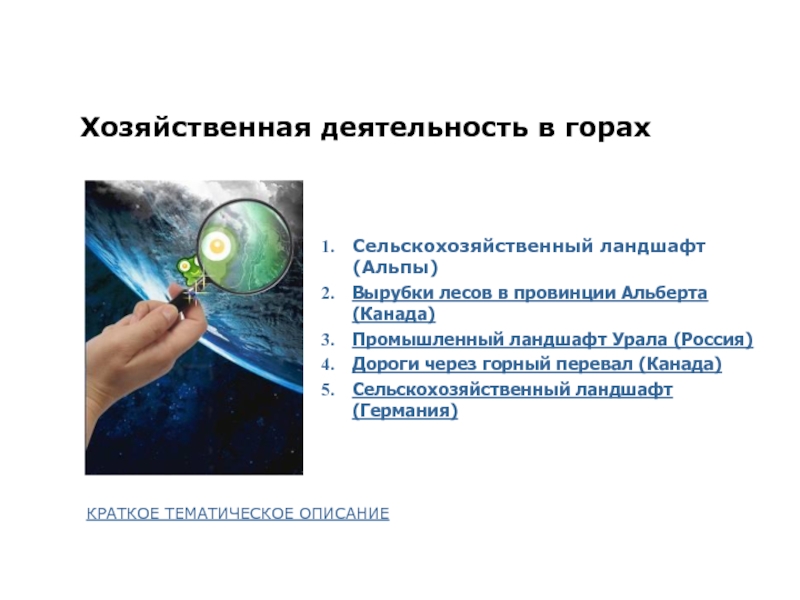 Хозяйственная деятельность в горах

1. Сельскохозяйственный ландшафт (Альпы)
2. Вырубки лесов в провинции Альберта (Канада)
3. Промышленный ландшафт Урала (Россия)
4. Дороги через горный перевал (Канада)
5. Сельскохозяйственный ландшафт (Германия)

КРАТКОЕ ТЕМАТИЧЕСКОЕ ОПИСАНИЕ